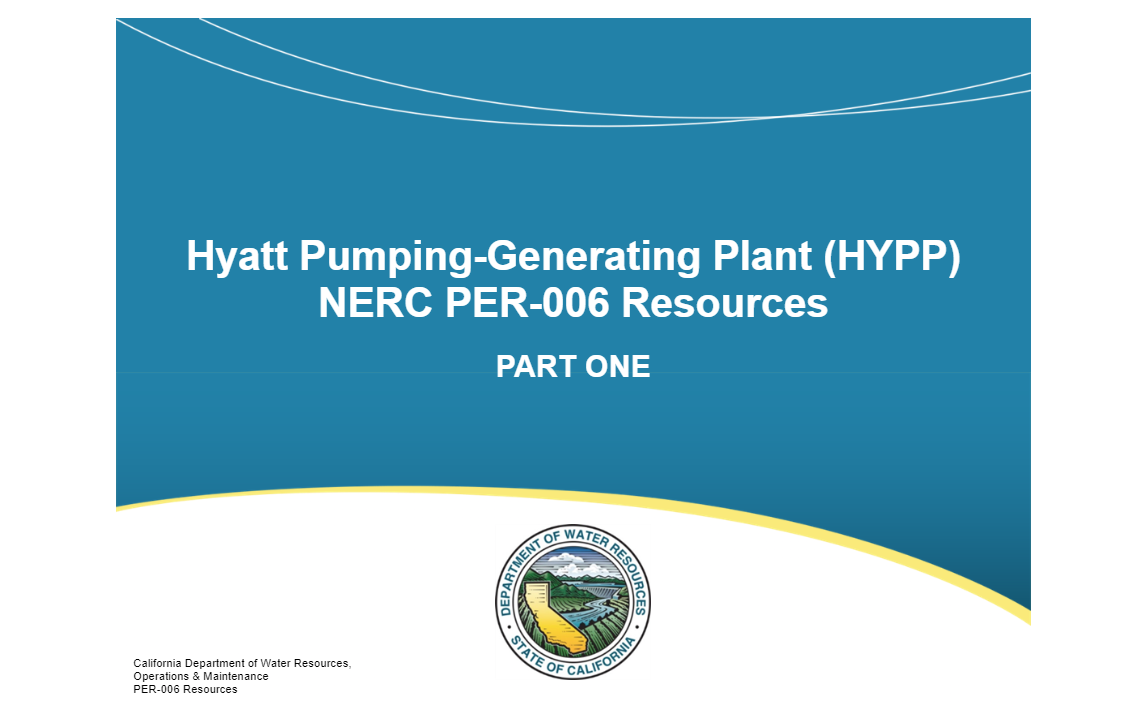 Hyatt Pumping-Generating Plant (HYPP)
NERC PER-006 Resources

PART ONE

DEPARTMENT OF WATER RESOURCES
STATE OF CALIFORNIA

California Department of Water Resources,
Operations & Maintenance
PER-006 Resources